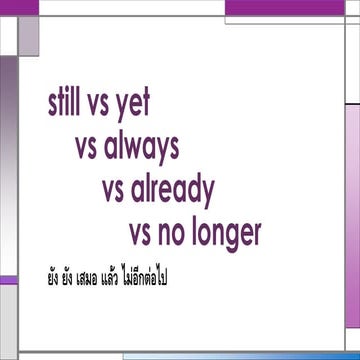 still vs yet
vs always
vs already
vs no longer

ยัง ยัง เสมอ แล้ว ไม่อีกต่อไป